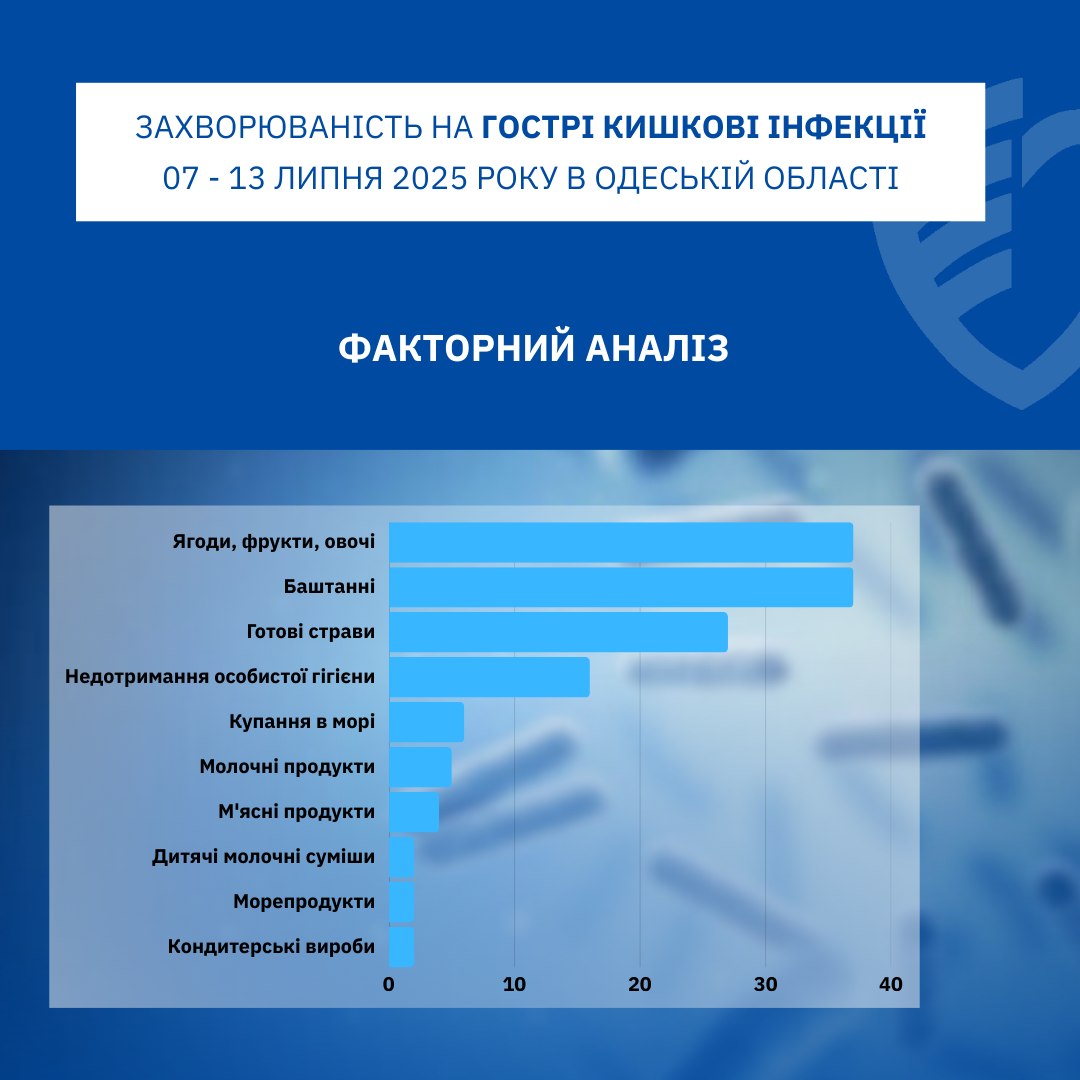 ЗАХВОРЮВАНІСТЬ НА ГОСТРІ КИШКОВІ ІНФЕКЦІЇ
07 - 13 ЛИПНЯ 2025 РОКУ В ОДЕСЬКІЙ ОБЛАСТІ

ФАКТОРНИЙ АНАЛІЗ

Ягоди, фрукти, овочі
Баштанні
Готові страви
Недотримання особистої гігієни
Купання в морі
Молочні продукти
М'ясні продукти
Дитячі молочні суміші
Морепродукти
Кондитерські вироби

0
10
20
30
40